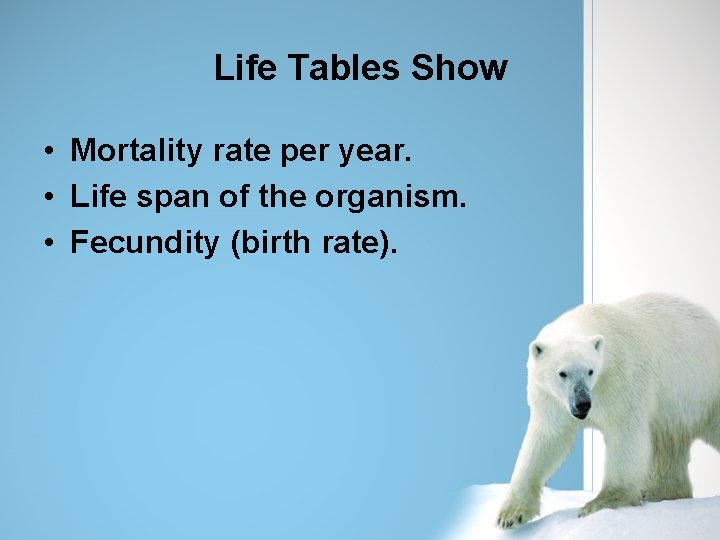 Life Tables Show

• Mortality rate per year.
• Life span of the organism.
• Fecundity (birth rate).